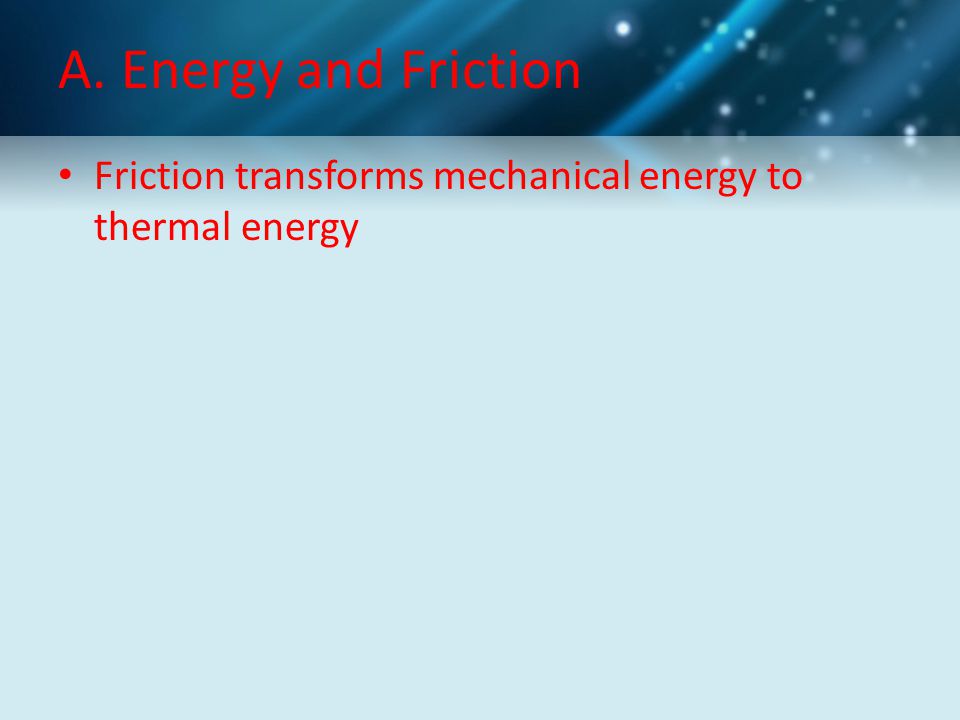 A. Energy and Friction

• Friction transforms mechanical energy to thermal energy